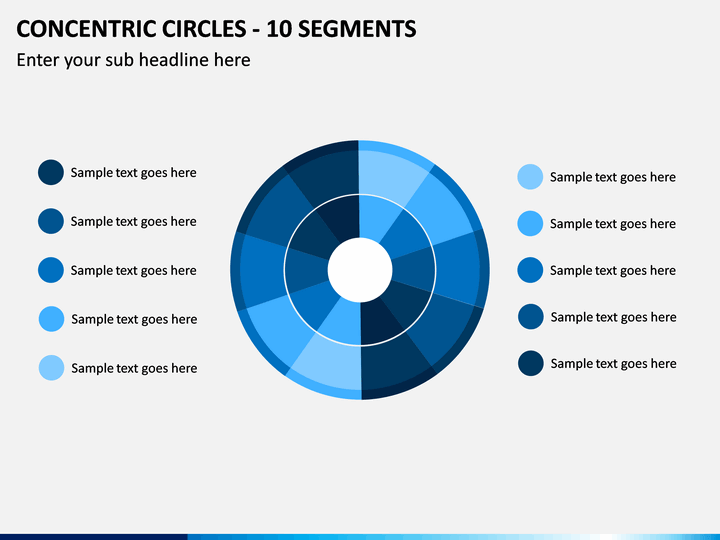 CONCENTRIC CIRCLES - 10 SEGMENTS

Enter your sub headline here

Sample text goes here

Sample text goes here

Sample text goes here

Sample text goes here

Sample text goes here

Sample text goes here

Sample text goes here

Sample text goes here

Sample text goes here

Sample text goes here